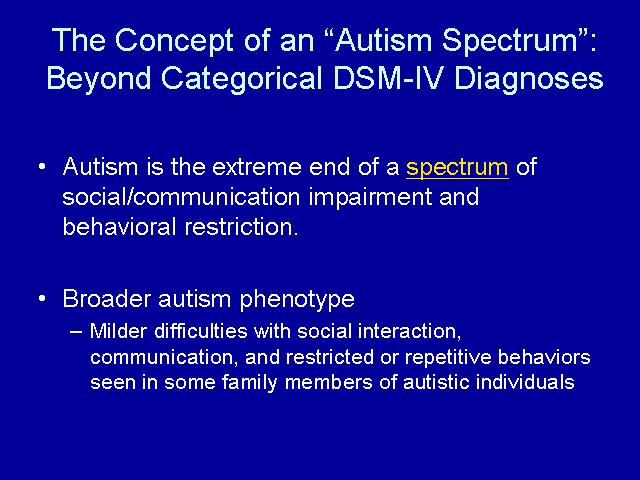 The Concept of an “Autism Spectrum”: Beyond Categorical DSM-IV Diagnoses

• Autism is the extreme end of a spectrum of social/communication impairment and behavioral restriction.

• Broader autism phenotype
– Milder difficulties with social interaction, communication, and restricted or repetitive behaviors seen in some family members of autistic individuals